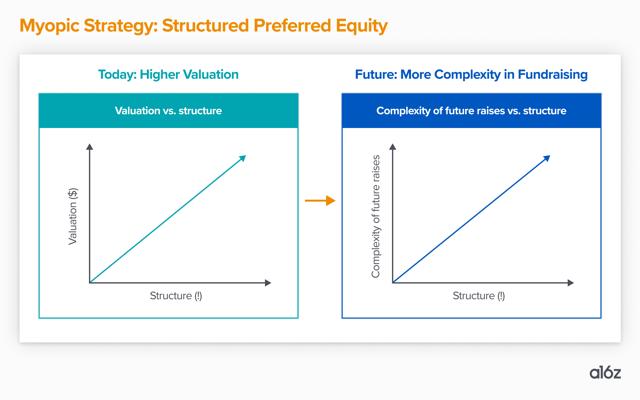 Myopic Strategy: Structured Preferred Equity

Today: Higher Valuation

Valuation vs. structure

Valuation ($)

Structure (!)

Future: More Complexity in Fundraising

Complexity of future raises vs. structure

Complexity of future raises

Structure (!)

a16z